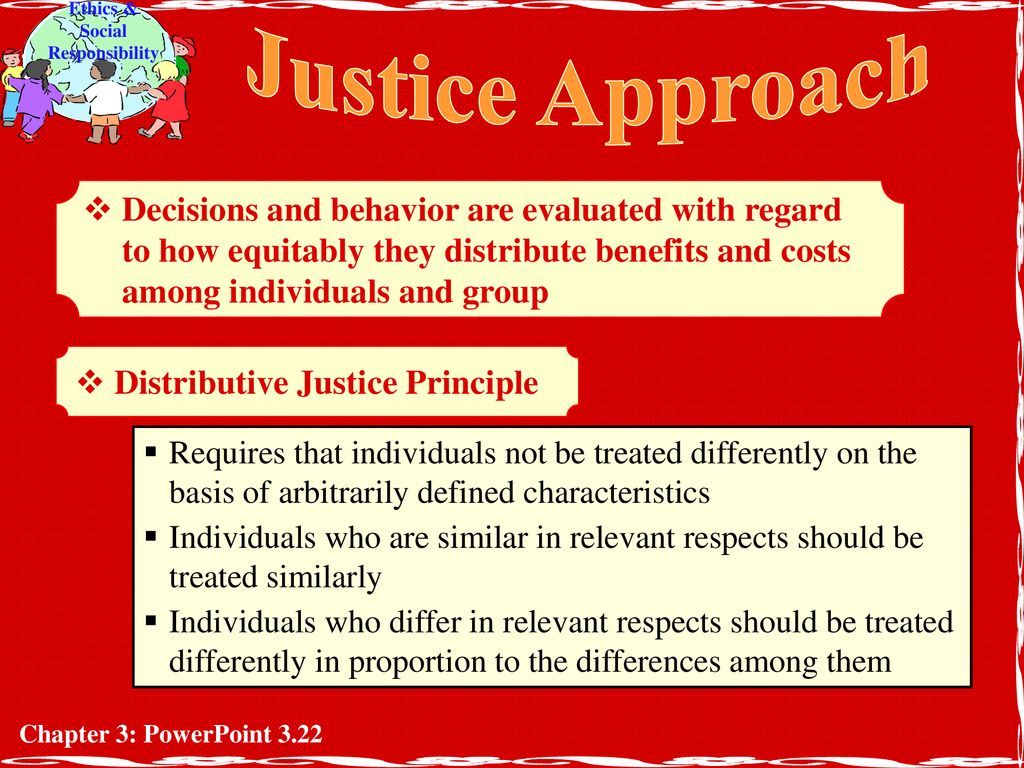 Ethics & Social Responsibility

Justice Approach

❖ Decisions and behavior are evaluated with regard to how equitably they distribute benefits and costs among individuals and group

❖ Distributive Justice Principle

▪ Requires that individuals not be treated differently on the basis of arbitrarily defined characteristics
▪ Individuals who are similar in relevant respects should be treated similarly
▪ Individuals who differ in relevant respects should be treated differently in proportion to the differences among them

Chapter 3: PowerPoint 3.22